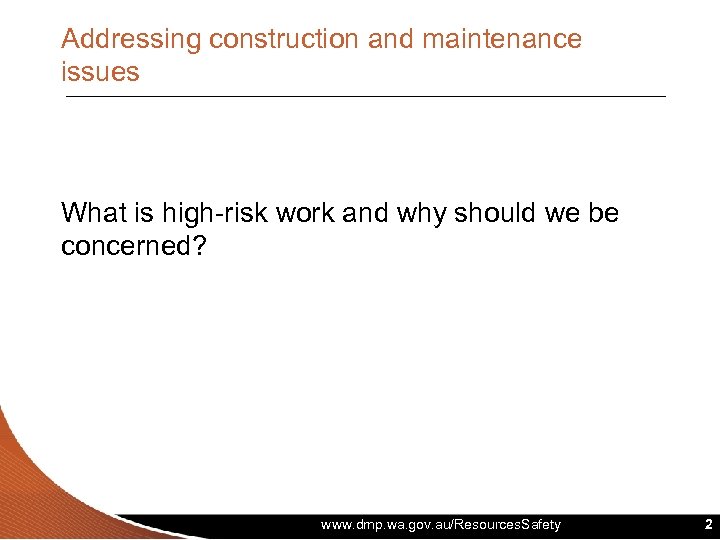 Addressing construction and maintenance issues

What is high-risk work and why should we be concerned?

www.dmp.wa.gov.au/ResourcesSafety 2